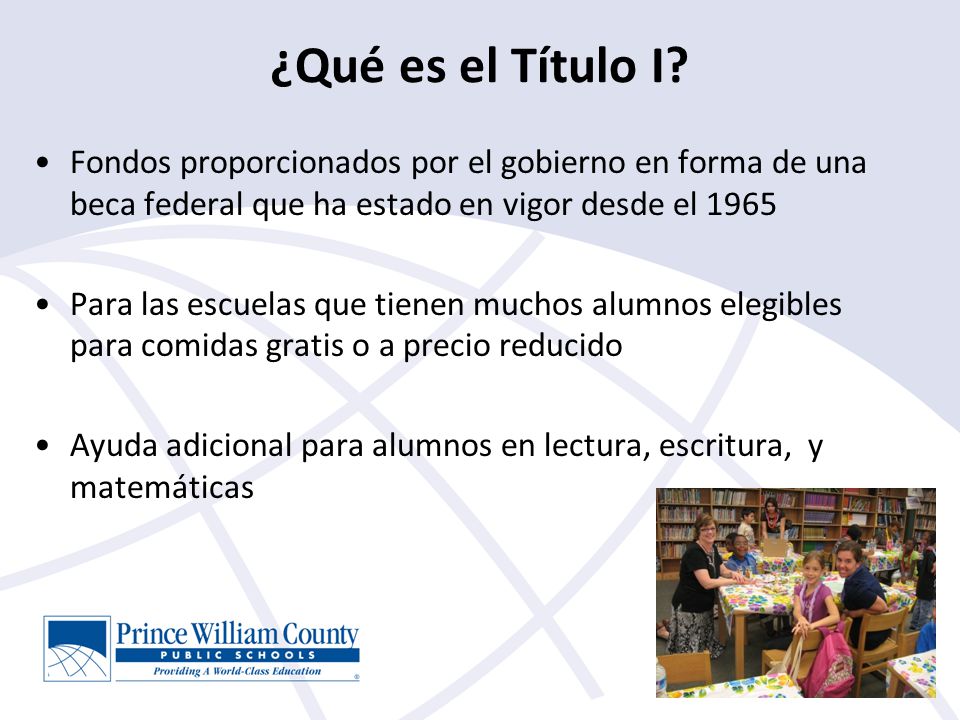 ¿Qué es el Título I?

• Fondos proporcionados por el gobierno en forma de una beca federal que ha estado en vigor desde el 1965

• Para las escuelas que tienen muchos alumnos elegibles para comidas gratis o a precio reducido

• Ayuda adicional para alumnos en lectura, escritura, y matemáticas

Prince William County
PUBLIC SCHOOLS
Providing A World-Class Education